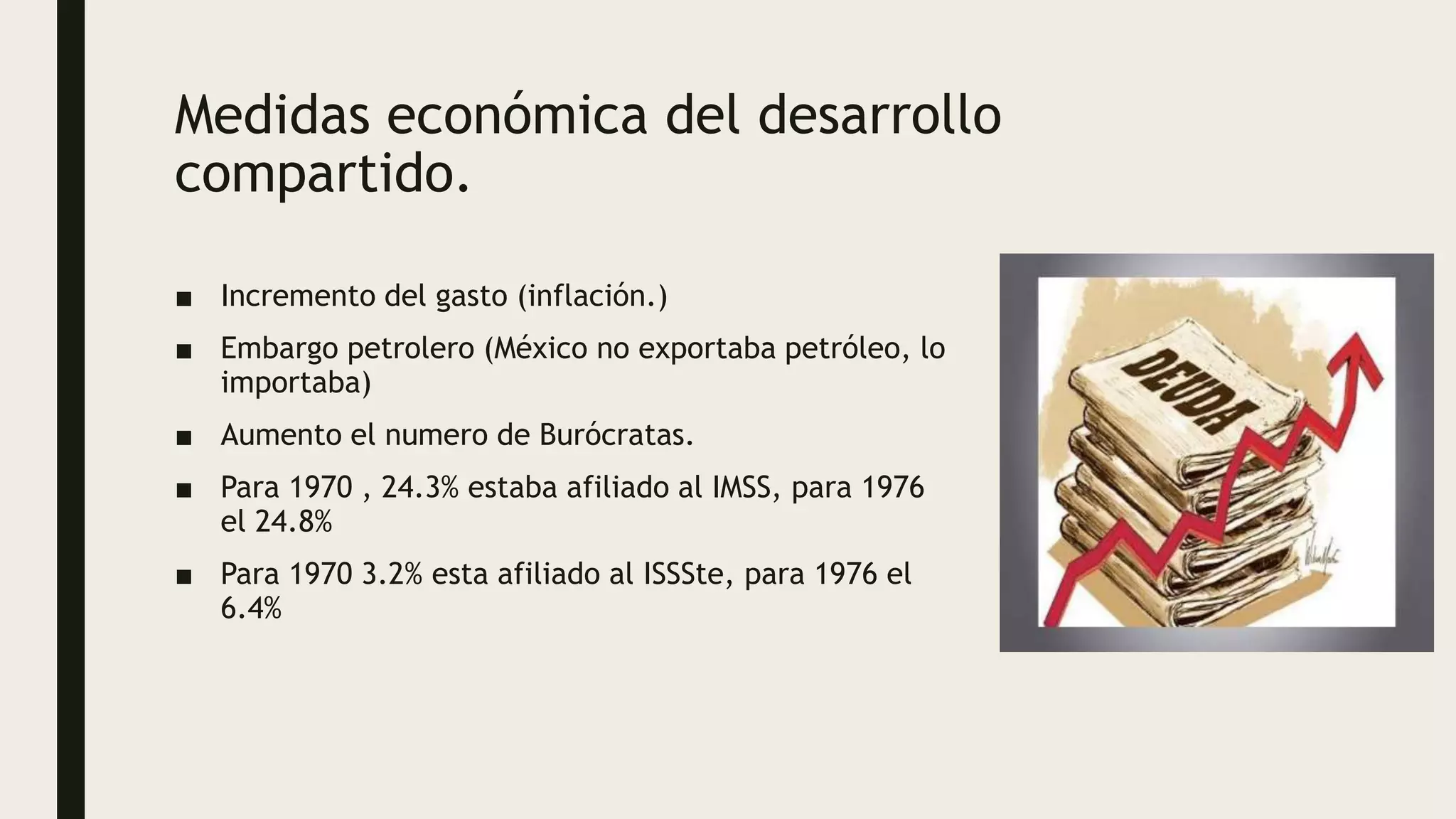 Medidas económica del desarrollo compartido.

■ Incremento del gasto (inflación.)

■ Embargo petrolero (México no exportaba petróleo, lo importaba)

■ Aumento el numero de Burócratas.

■ Para 1970 , 24.3% estaba afiliado al IMSS, para 1976 el 24.8%

■ Para 1970 3.2% esta afiliado al ISSSte, para 1976 el 6.4%

DEUDA